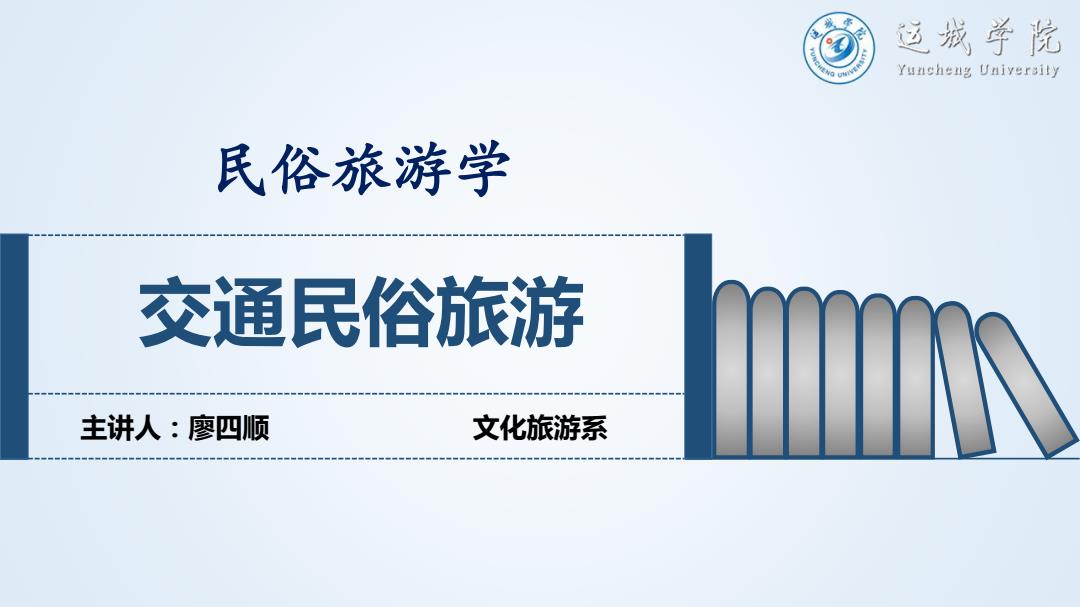 运城学院
YUNCHENG UNIVERSITY
运城学院
Yuncheng University

民俗旅游学

交通民俗旅游

主讲人：廖四顺

文化旅游系